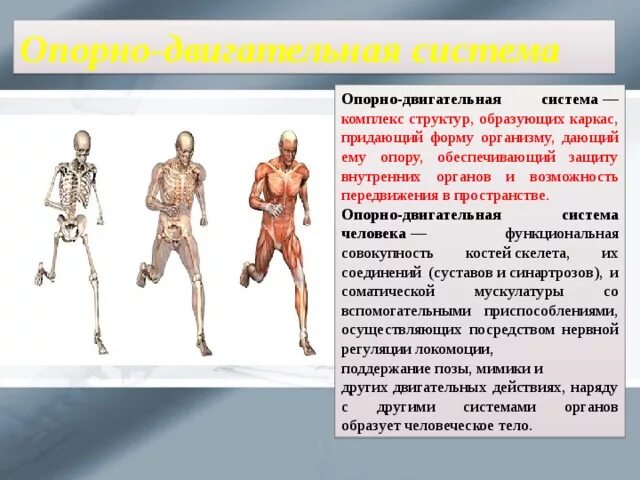 Опорно-двигательная система

Опорно-двигательная система — комплекс структур, образующих каркас, придающий форму организму, дающий ему опору, обеспечивающий защиту внутренних органов и возможность передвижения в пространстве.

Опорно-двигательная система человека — функциональная совокупность костей скелета, их соединений (суставов и синартрозов), и соматической мускулатуры со вспомогательными приспособлениями, осуществляющих посредством нервной регуляции локомоции,
поддержание позы, мимики и
других двигательных действиях, наряду с другими системами органов образует человеческое тело.